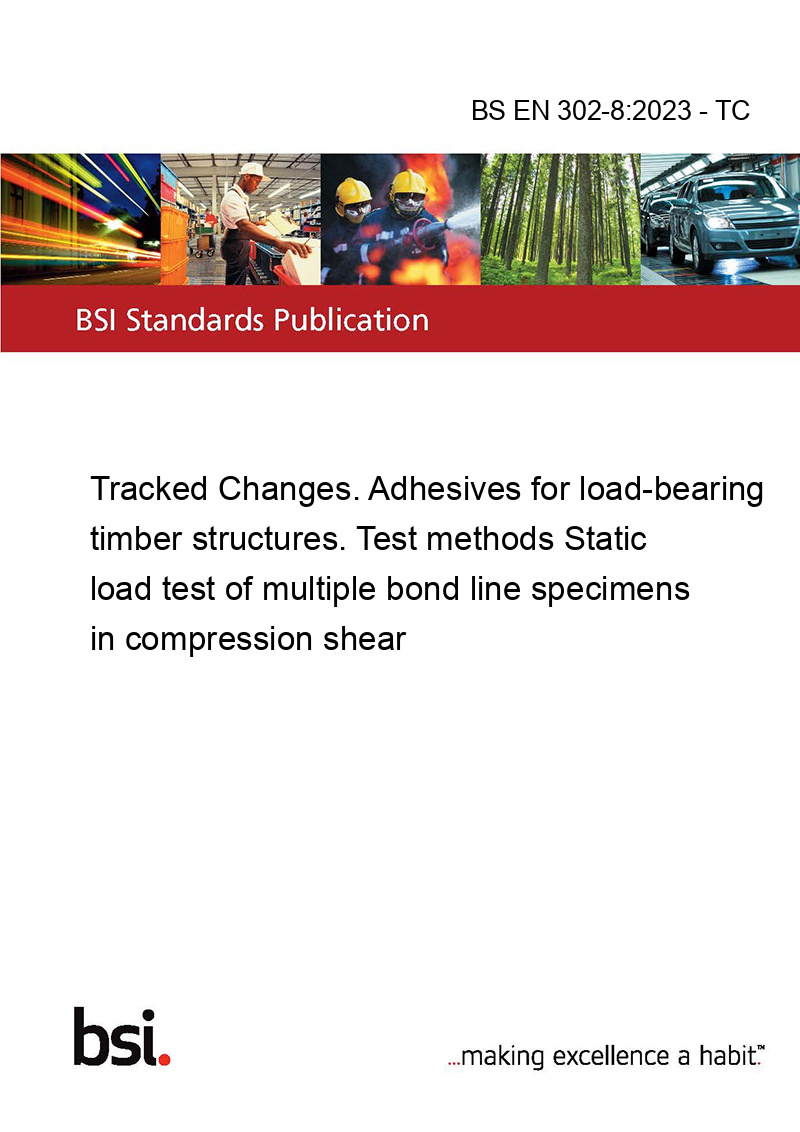 BS EN 302-8:2023 - TC

BSI Standards Publication

Tracked Changes. Adhesives for load-bearing timber structures. Test methods Static load test of multiple bond line specimens in compression shear

bsi.

...making excellence a habit.™